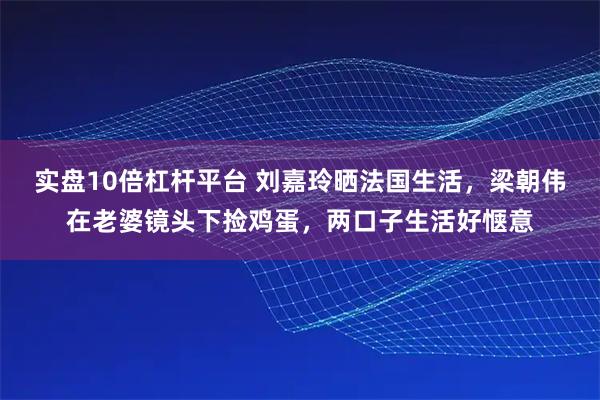 实盘10倍杠杆平台 刘嘉玲晒法国生活，梁朝伟在老婆镜头下捡鸡蛋，两口子生活好惬意